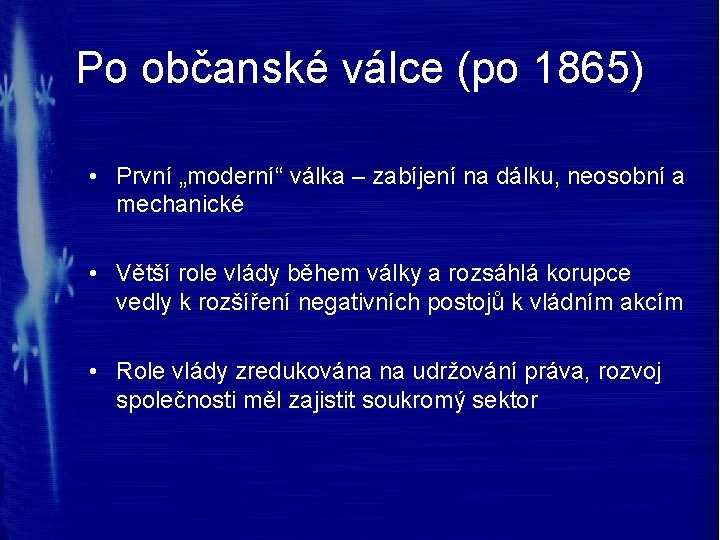 Po občanské válce (po 1865)

• První „moderní“ válka – zabíjení na dálku, neosobní a mechanické

• Větší role vlády během války a rozsáhlá korupce vedly k rozšíření negativních postojů k vládním akcím

• Role vlády zredukována na udržování práva, rozvoj společnosti měl zajistit soukromý sektor